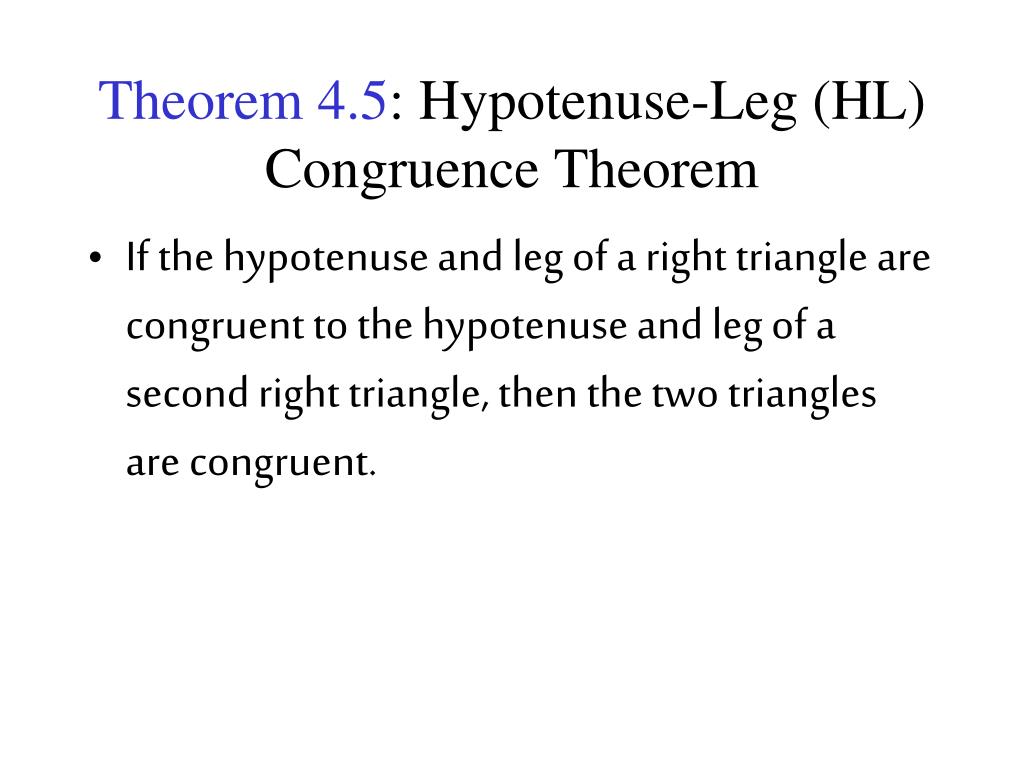 Theorem 4.5: Hypotenuse-Leg (HL) Congruence Theorem

• If the hypotenuse and leg of a right triangle are congruent to the hypotenuse and leg of a second right triangle, then the two triangles are congruent.